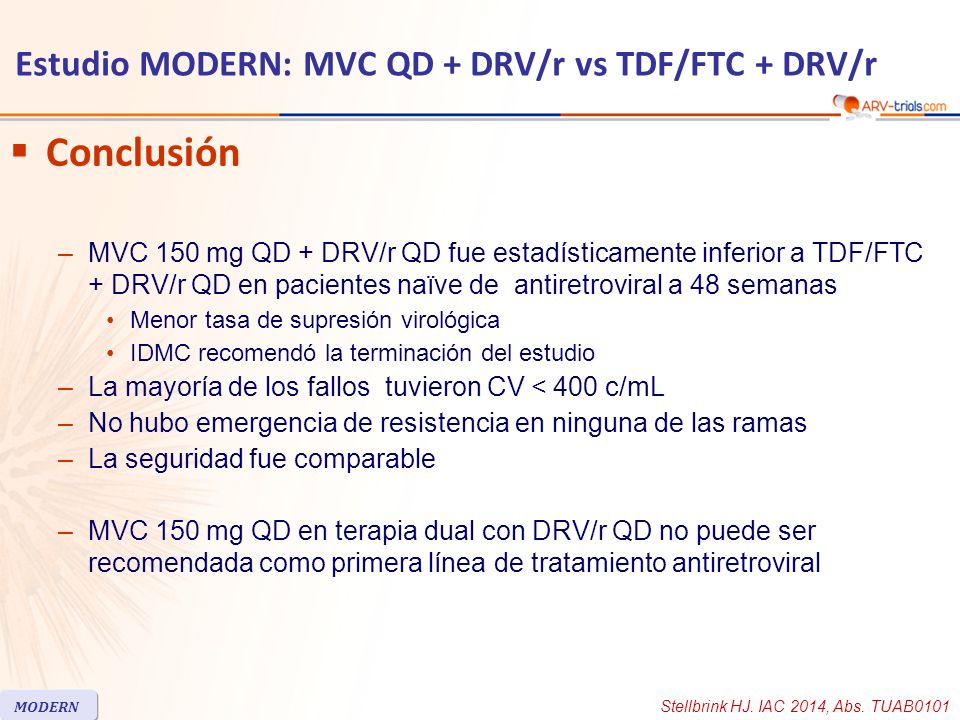 Estudio MODERN: MVC QD + DRV/r vs TDF/FTC + DRV/r

ARV-trials.com

▪ Conclusión

– MVC 150 mg QD + DRV/r QD fue estadísticamente inferior a TDF/FTC + DRV/r QD en pacientes naïve de antiretroviral a 48 semanas

• Menor tasa de supresión virológica

• IDMC recomendó la terminación del estudio

– La mayoría de los fallos tuvieron CV < 400 c/mL

– No hubo emergencia de resistencia en ninguna de las ramas

– La seguridad fue comparable

– MVC 150 mg QD en terapia dual con DRV/r QD no puede ser recomendada como primera línea de tratamiento antiretroviral

MODERN

Stellbrink HJ. IAC 2014, Abs. TUAB0101